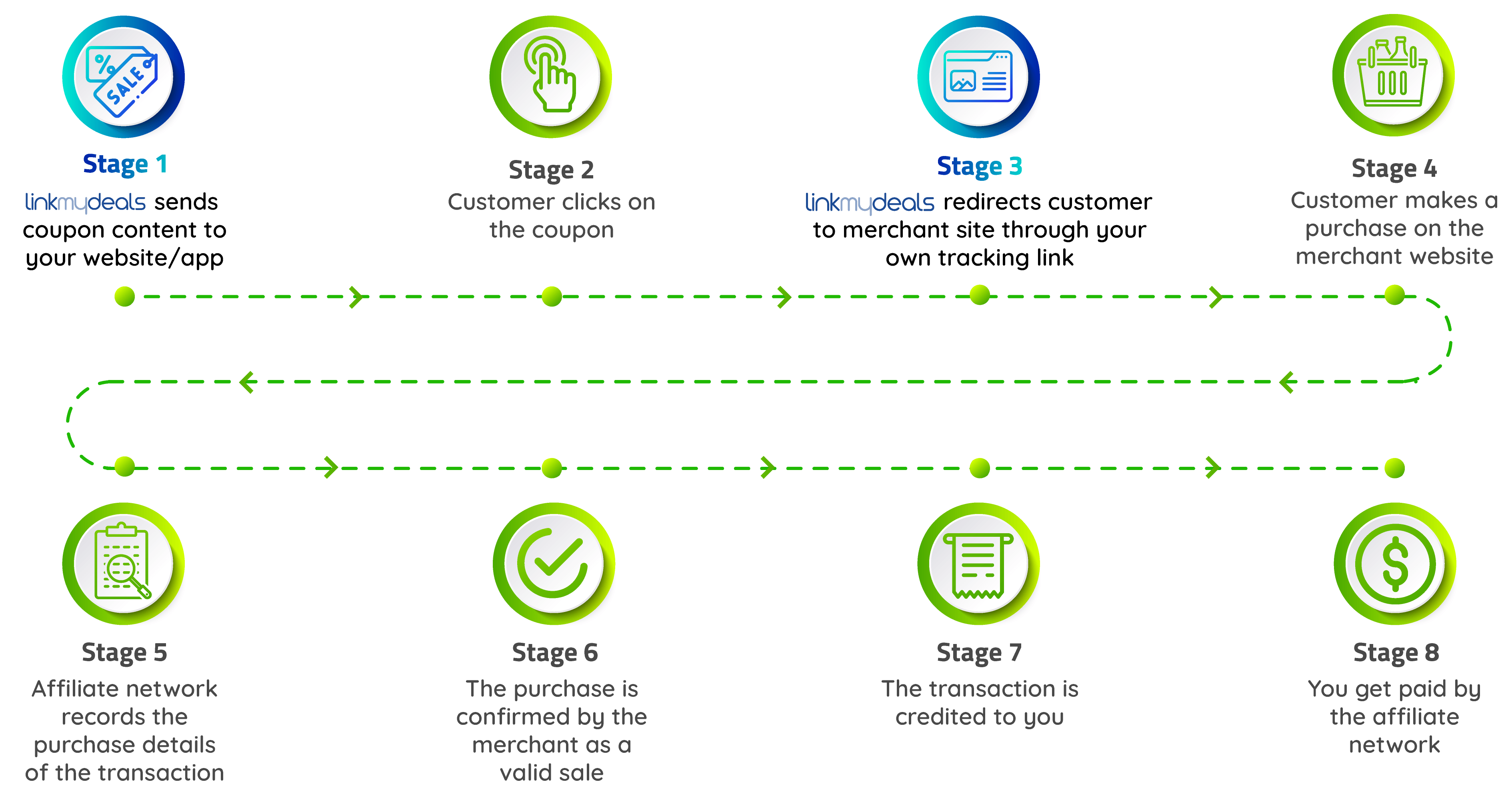 % SALE

Stage 1
linkmydeals sends coupon content to your website/app

Stage 2
Customer clicks on the coupon

Stage 3
linkmydeals redirects customer to merchant site through your own tracking link

Stage 4
Customer makes a purchase on the merchant website

Stage 5
Affiliate network records the purchase details of the transaction

Stage 6
The purchase is confirmed by the merchant as a valid sale

Stage 7
The transaction is credited to you

$

Stage 8
You get paid by the affiliate network